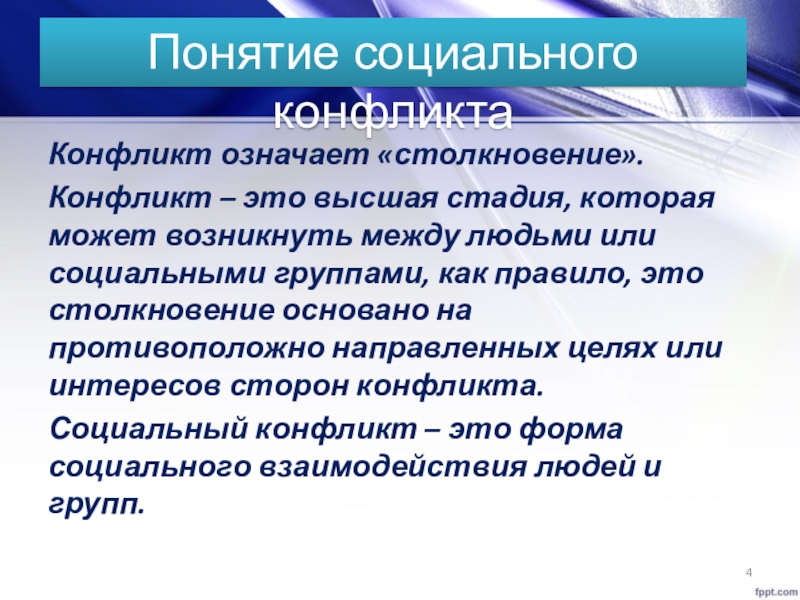 Понятие социального конфликта

Конфликт означает «столкновение».

Конфликт – это высшая стадия, которая может возникнуть между людьми или социальными группами, как правило, это столкновение основано на противоположно направленных целях или интересов сторон конфликта.

Социальный конфликт – это форма социального взаимодействия людей и групп.

4

fppt.com